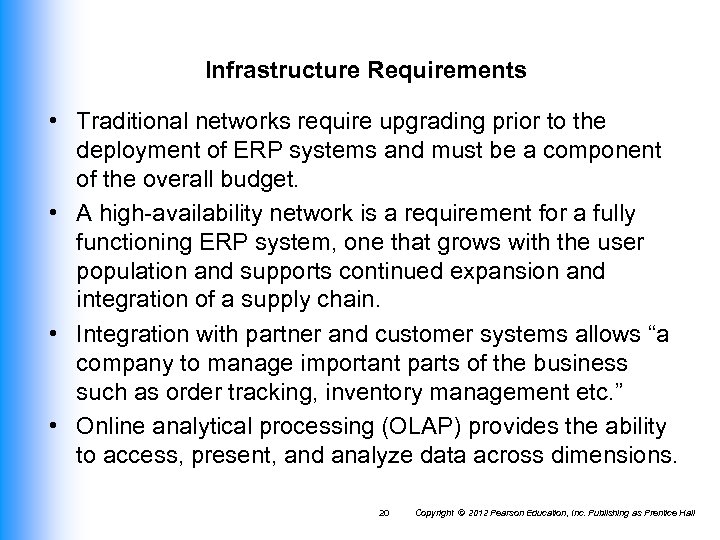 Infrastructure Requirements

• Traditional networks require upgrading prior to the deployment of ERP systems and must be a component of the overall budget.

• A high-availability network is a requirement for a fully functioning ERP system, one that grows with the user population and supports continued expansion and integration of a supply chain.

• Integration with partner and customer systems allows “a company to manage important parts of the business such as order tracking, inventory management etc.”

• Online analytical processing (OLAP) provides the ability to access, present, and analyze data across dimensions.

20 Copyright © 2012 Pearson Education, Inc. Publishing as Prentice Hall